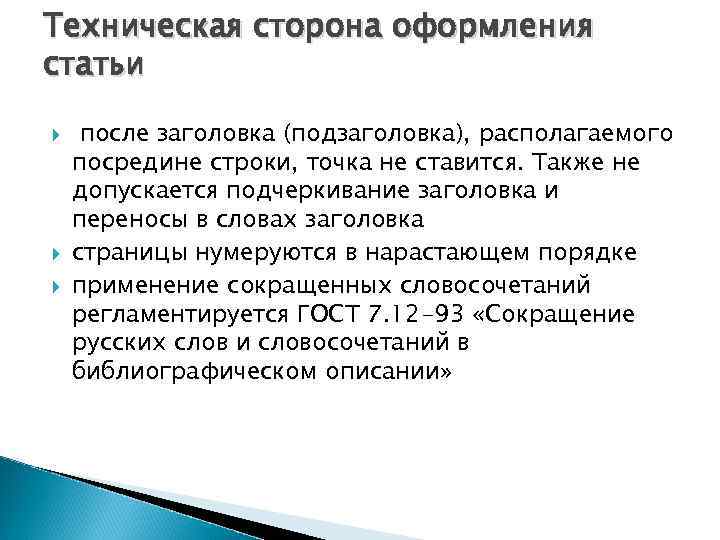 Техническая сторона оформления статьи

после заголовка (подзаголовка), располагаемого посредине строки, точка не ставится. Также не допускается подчеркивание заголовка и переносы в словах заголовка

страницы нумеруются в нарастающем порядке

применение сокращенных словосочетаний регламентируется ГОСТ 7.12-93 «Сокращение русских слов и словосочетаний в библиографическом описании»